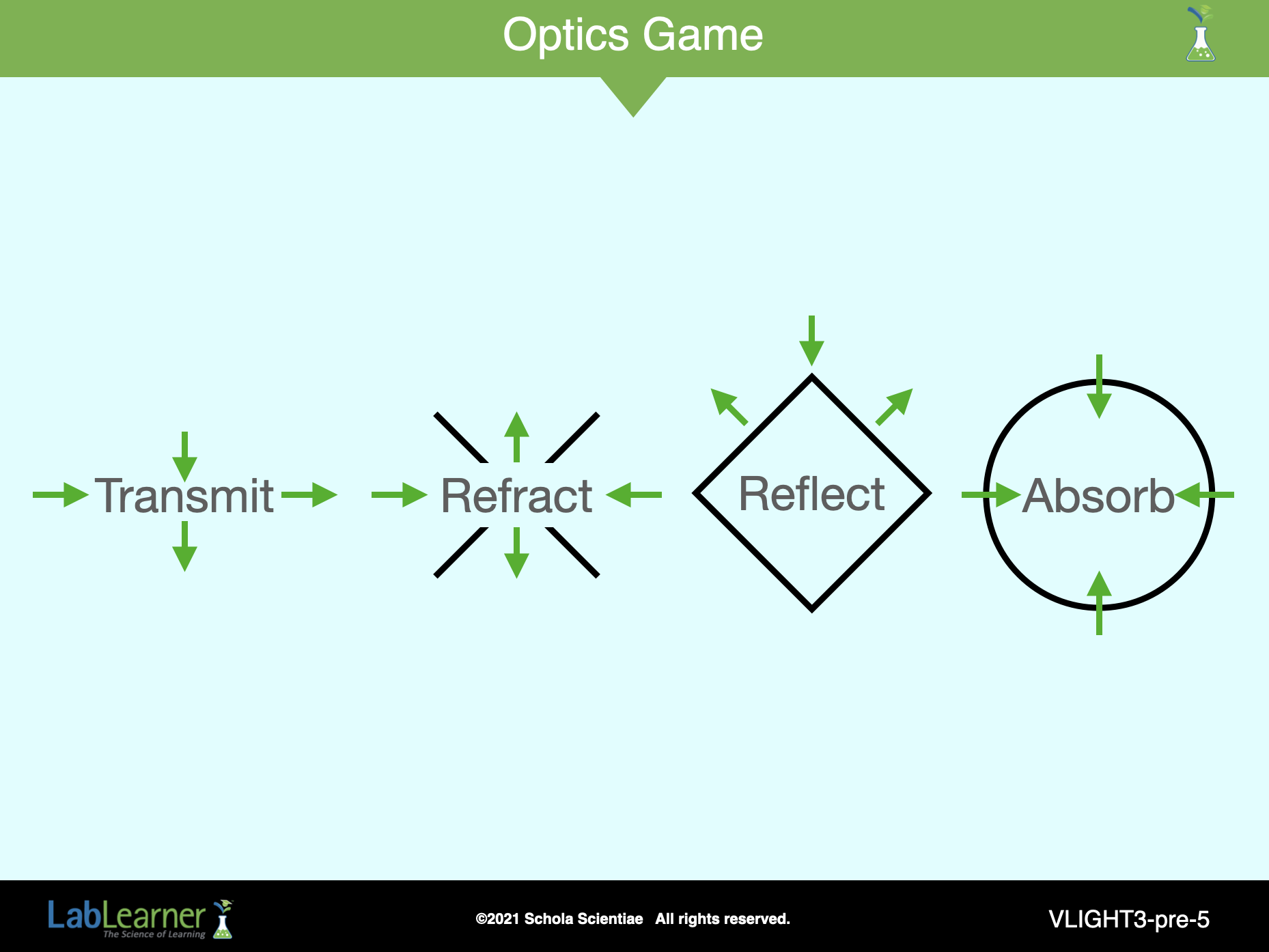 Optics Game

Transmit

Refract

Reflect

Absorb

LabLearner
The Science of Learning

©2021 Schola Scientiae All rights reserved.

VLIGHT3-pre-5